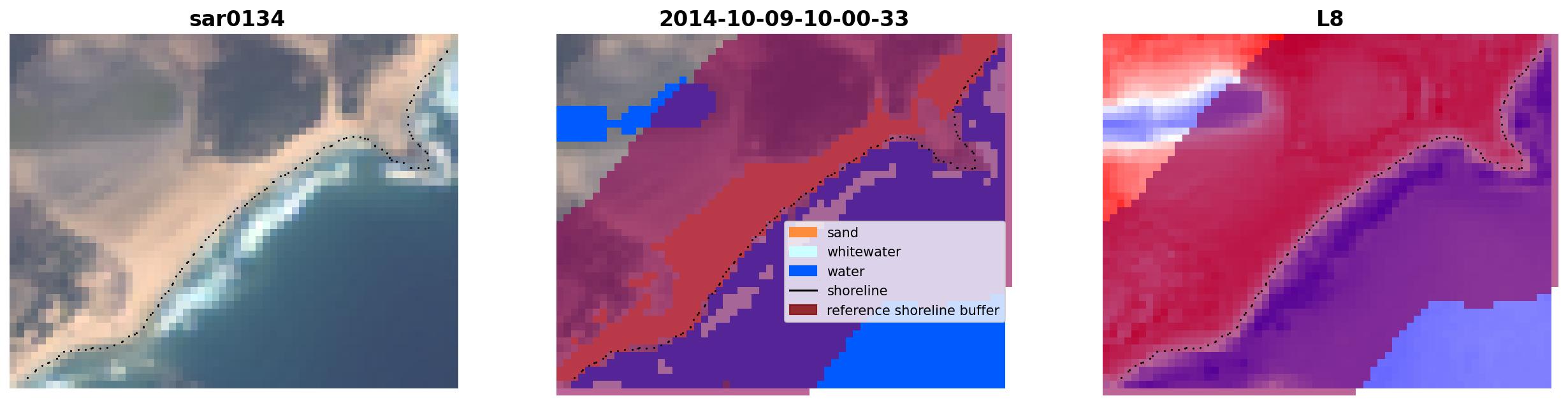 sar0134

2014-10-09-10-00-33

sand
whitewater
water
shoreline
reference shoreline buffer

L8